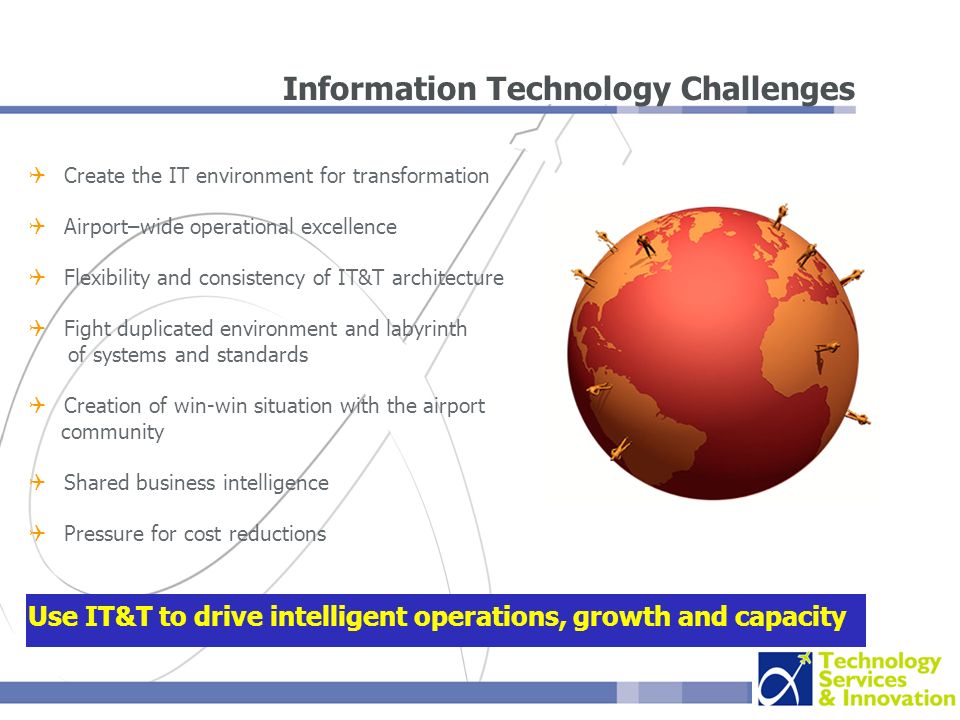 Information Technology Challenges

Create the IT environment for transformation

Airport–wide operational excellence

Flexibility and consistency of IT&T architecture

Fight duplicated environment and labyrinth of systems and standards

Creation of win-win situation with the airport community

Shared business intelligence

Pressure for cost reductions

Use IT&T to drive intelligent operations, growth and capacity

Technology Services & Innovation